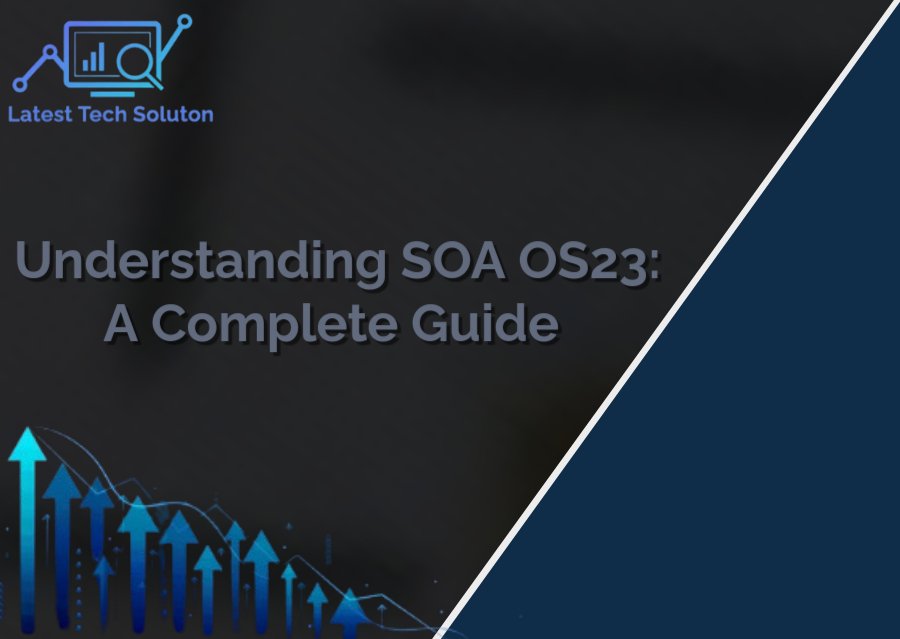 Latest Tech Soluton

Understanding SOA OS23: A Complete Guide